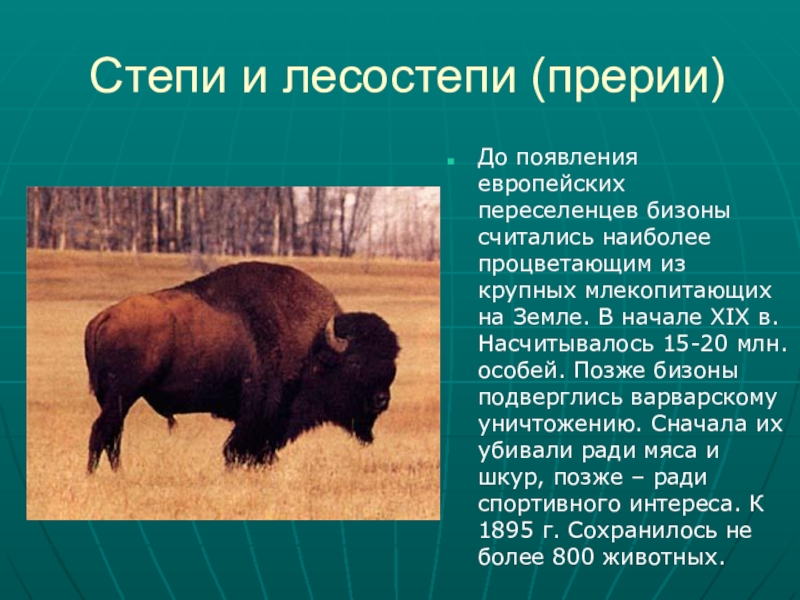 Степи и лесостепи (прерии)

До появления европейских переселенцев бизоны считались наиболее процветающим из крупных млекопитающих на Земле. В начале XIX в. Насчитывалось 15-20 млн. особей. Позже бизоны подверглись варварскому уничтожению. Сначала их убивали ради мяса и шкур, позже – ради спортивного интереса. К 1895 г. Сохранилось не более 800 животных.